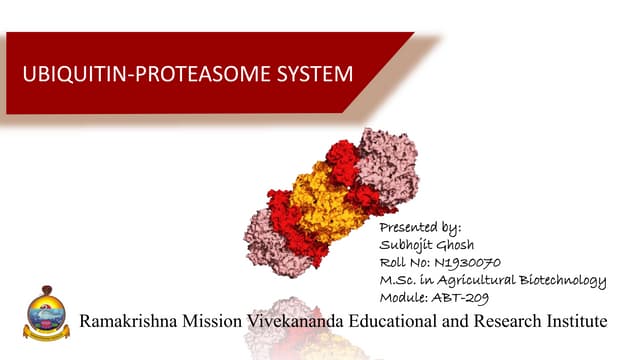 UBIQUITIN-PROTEASOME SYSTEM

Presented by:
Subhojit Ghosh
Roll No: N1930070
M.Sc. in Agricultural Biotechnology
Module: ABT-209

Ramakrishna Mission Vivekananda Educational and Research Institute